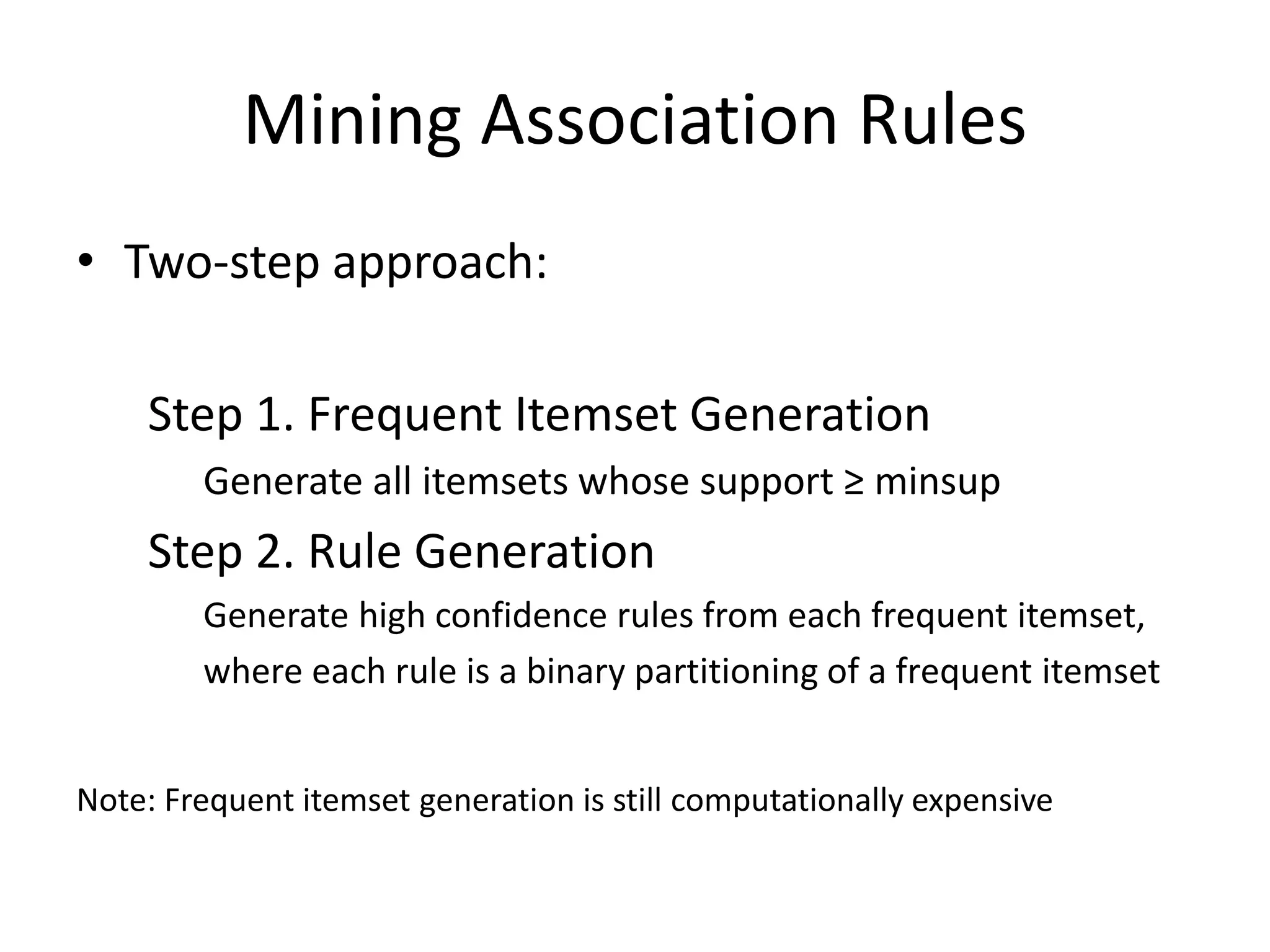 Mining Association Rules

• Two-step approach:

Step 1. Frequent Itemset Generation

Generate all itemsets whose support ≥ minsup

Step 2. Rule Generation

Generate high confidence rules from each frequent itemset, where each rule is a binary partitioning of a frequent itemset

Note: Frequent itemset generation is still computationally expensive